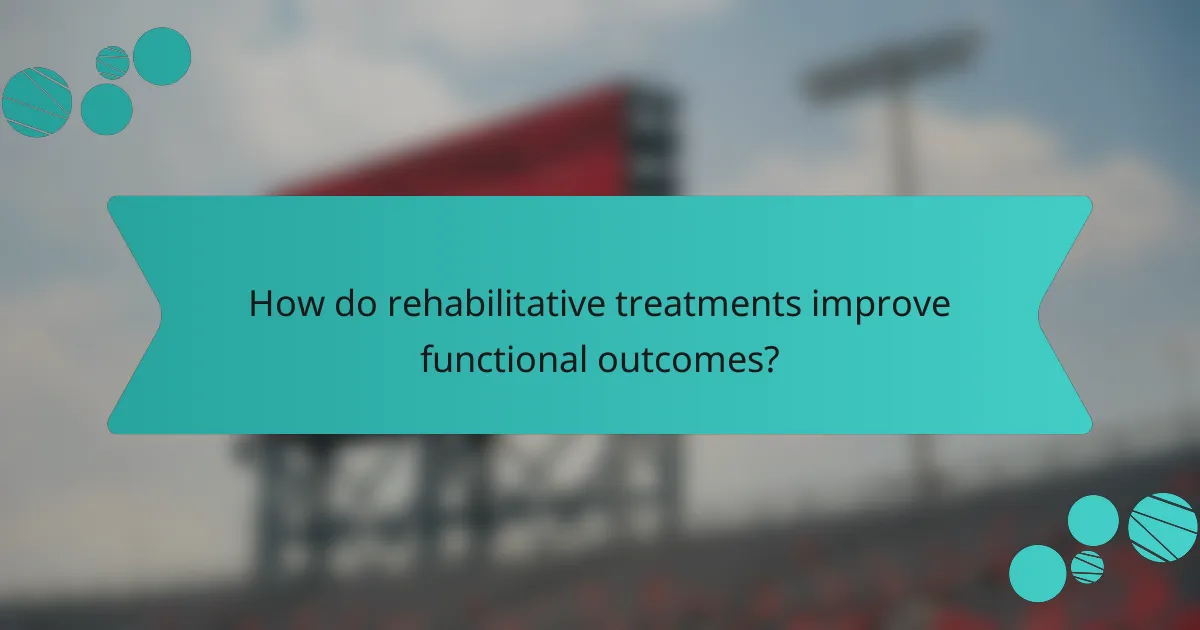 How do rehabilitative treatments improve functional outcomes?